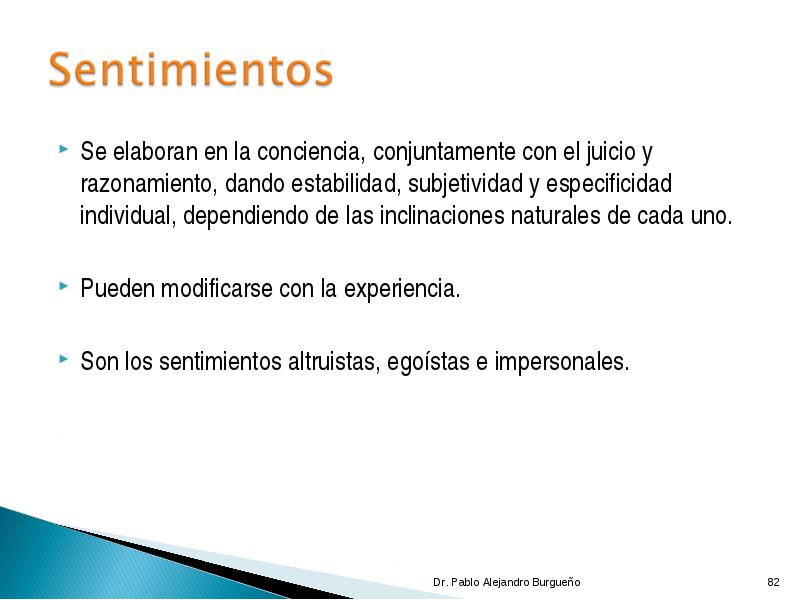 Sentimientos

Se elaboran en la conciencia, conjuntamente con el juicio y razonamiento, dando estabilidad, subjetividad y especificidad individual, dependiendo de las inclinaciones naturales de cada uno.

Pueden modificarse con la experiencia.

Son los sentimientos altruistas, egoístas e impersonales.

Dr. Pablo Alejandro Burgueño

82